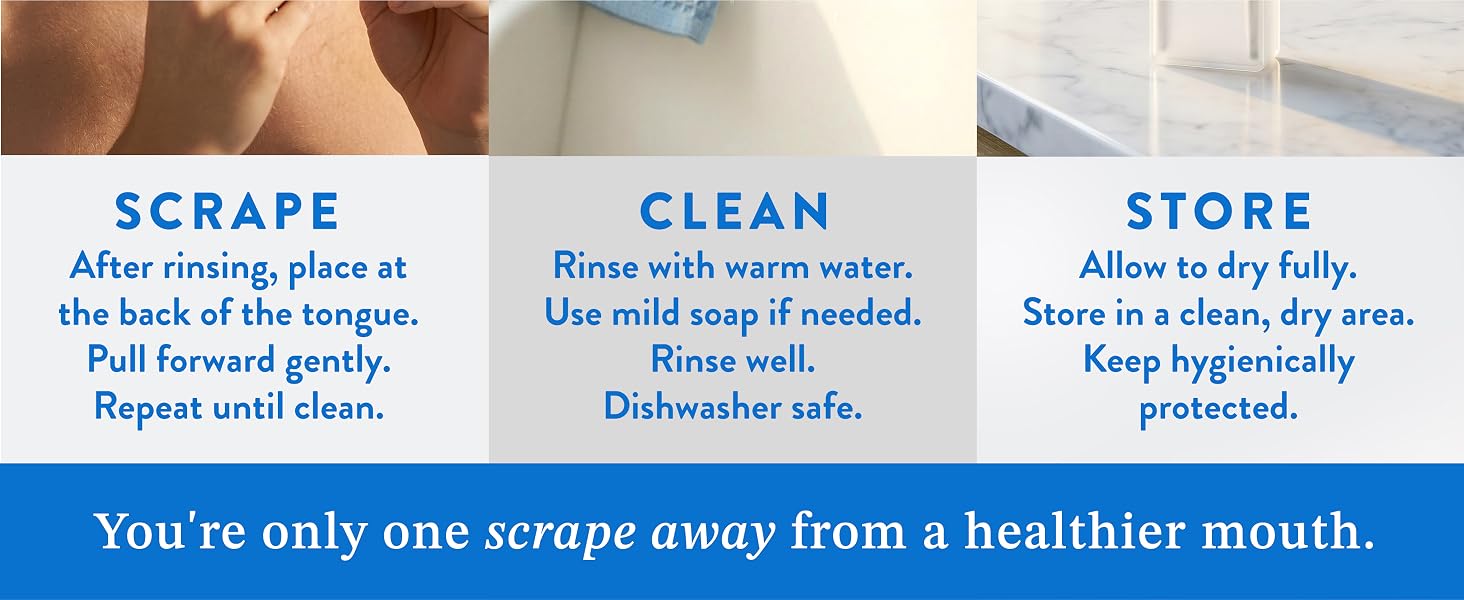 SCRAPE
After rinsing, place at the back of the tongue. Pull forward gently. Repeat until clean.

CLEAN
Rinse with warm water. Use mild soap if needed. Rinse well. Dishwasher safe.

STORE
Allow to dry fully. Store in a clean, dry area. Keep hygienically protected.

You're only one scrape away from a healthier mouth.